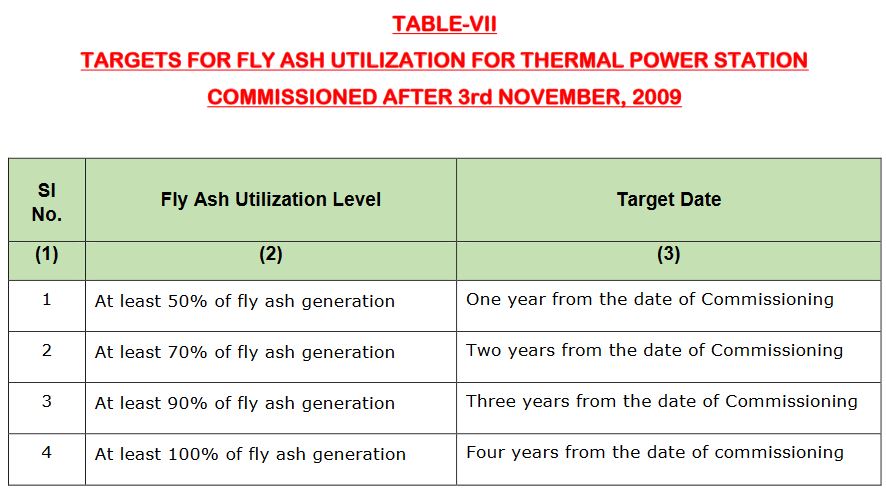 TABLE-VII

TARGETS FOR FLY ASH UTILIZATION FOR THERMAL POWER STATION COMMISSIONED AFTER 3rd NOVEMBER, 2009

| Sl No. | Fly Ash Utilization Level | Target Date |
|---|---|---|
| (1) | (2) | (3) |
| 1 | At least 50% of fly ash generation | One year from the date of Commissioning |
| 2 | At least 70% of fly ash generation | Two years from the date of Commissioning |
| 3 | At least 90% of fly ash generation | Three years from the date of Commissioning |
| 4 | At least 100% of fly ash generation | Four years from the date of commissioning |